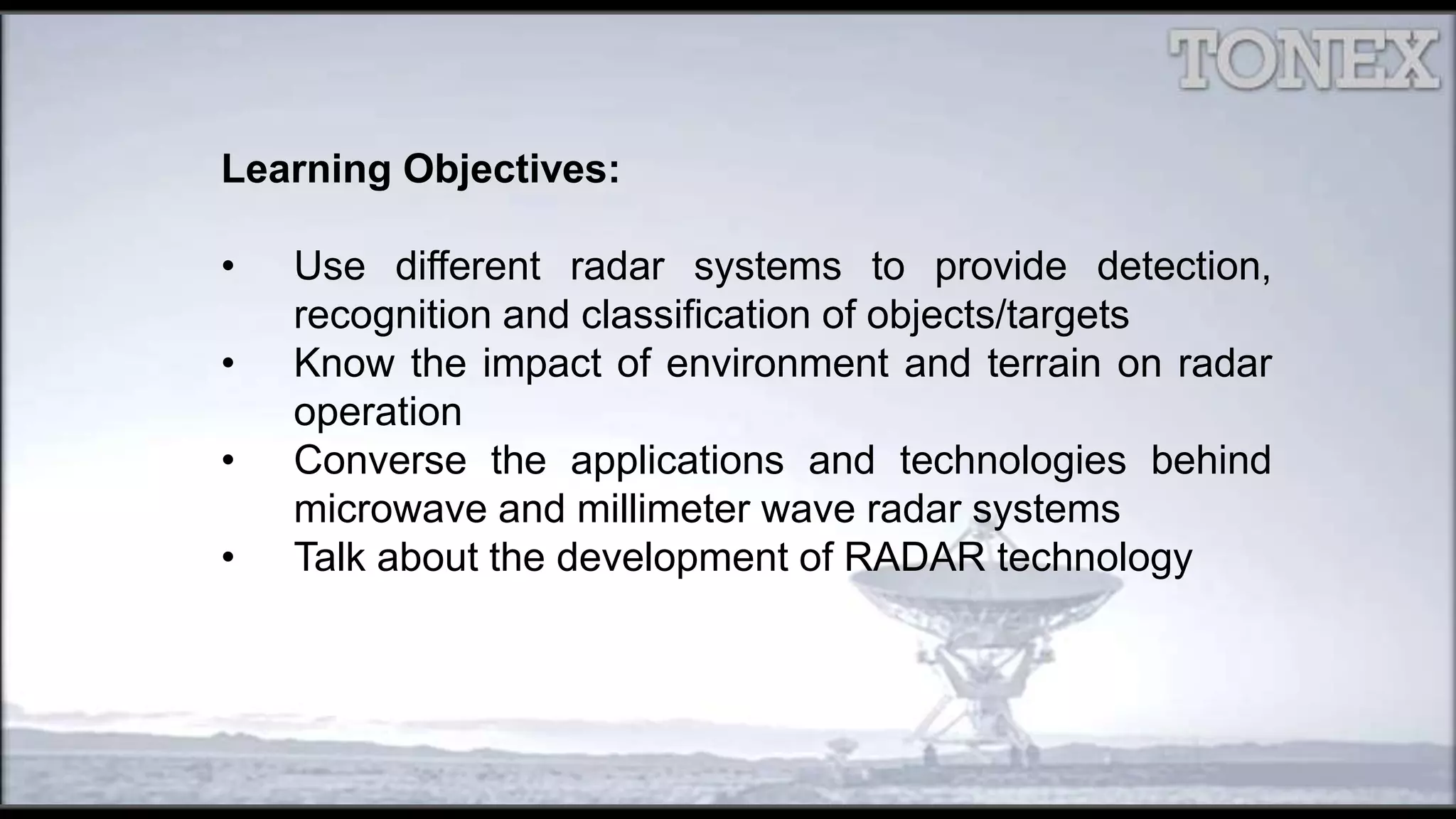 TONEX

Learning Objectives:

• Use different radar systems to provide detection, recognition and classification of objects/targets
• Know the impact of environment and terrain on radar operation
• Converse the applications and technologies behind microwave and millimeter wave radar systems
• Talk about the development of RADAR technology